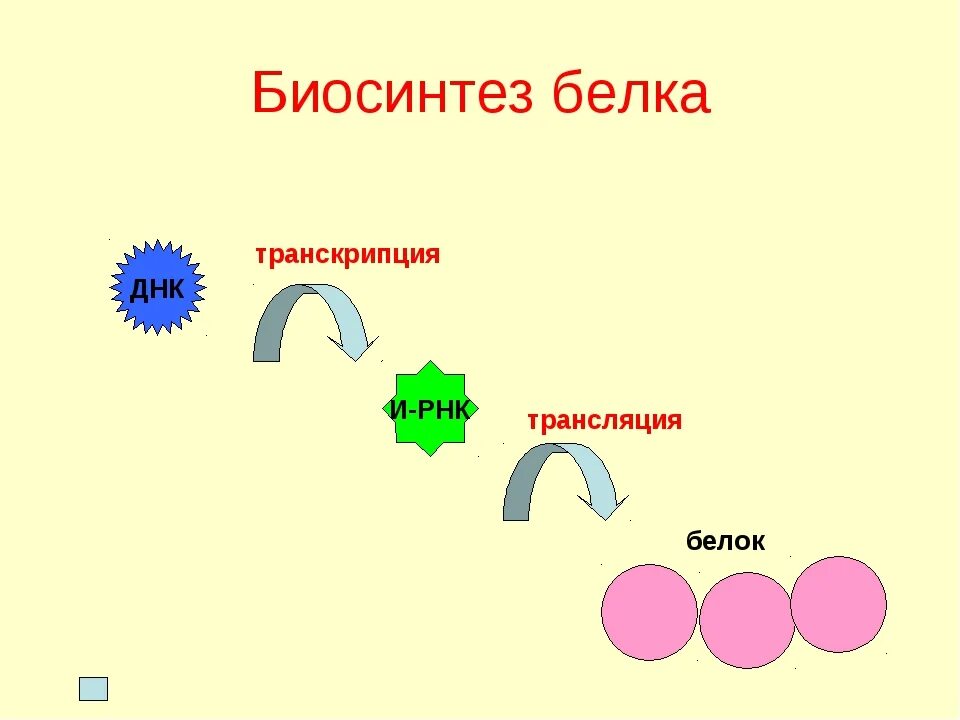 Биосинтез белка

ДНК

транскрипция

И-РНК

трансляция

белок